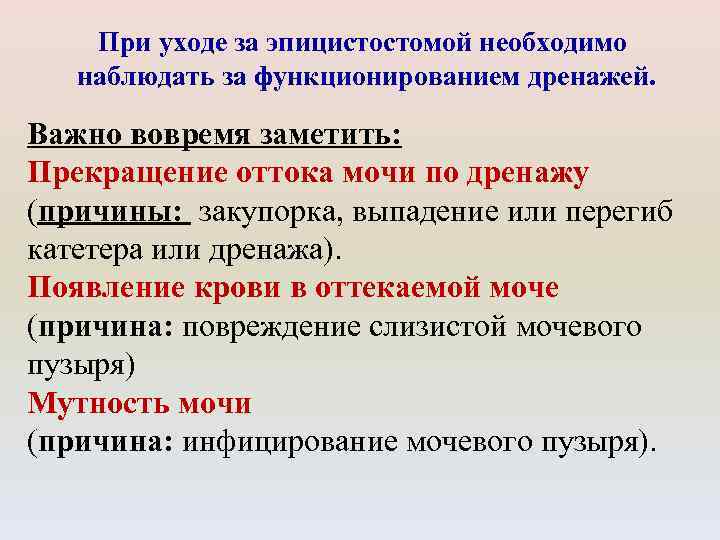 При уходе за эпицистостомой необходимо наблюдать за функционированием дренажей.

Важно вовремя заметить:
Прекращение оттока мочи по дренажу (причины: закупорка, выпадение или перегиб катетера или дренажа).
Появление крови в оттекаемой моче (причина: повреждение слизистой мочевого пузыря)
Мутность мочи
(причина: инфицирование мочевого пузыря).